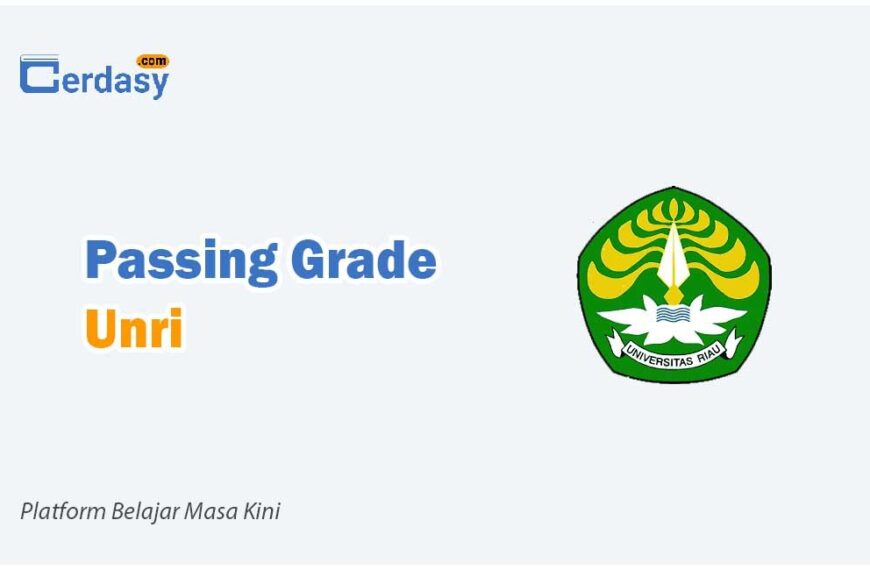 Cerdasy .com

Passing Grade
Unri

UNIVERSITAS RIAU

Platform Belajar Masa Kini